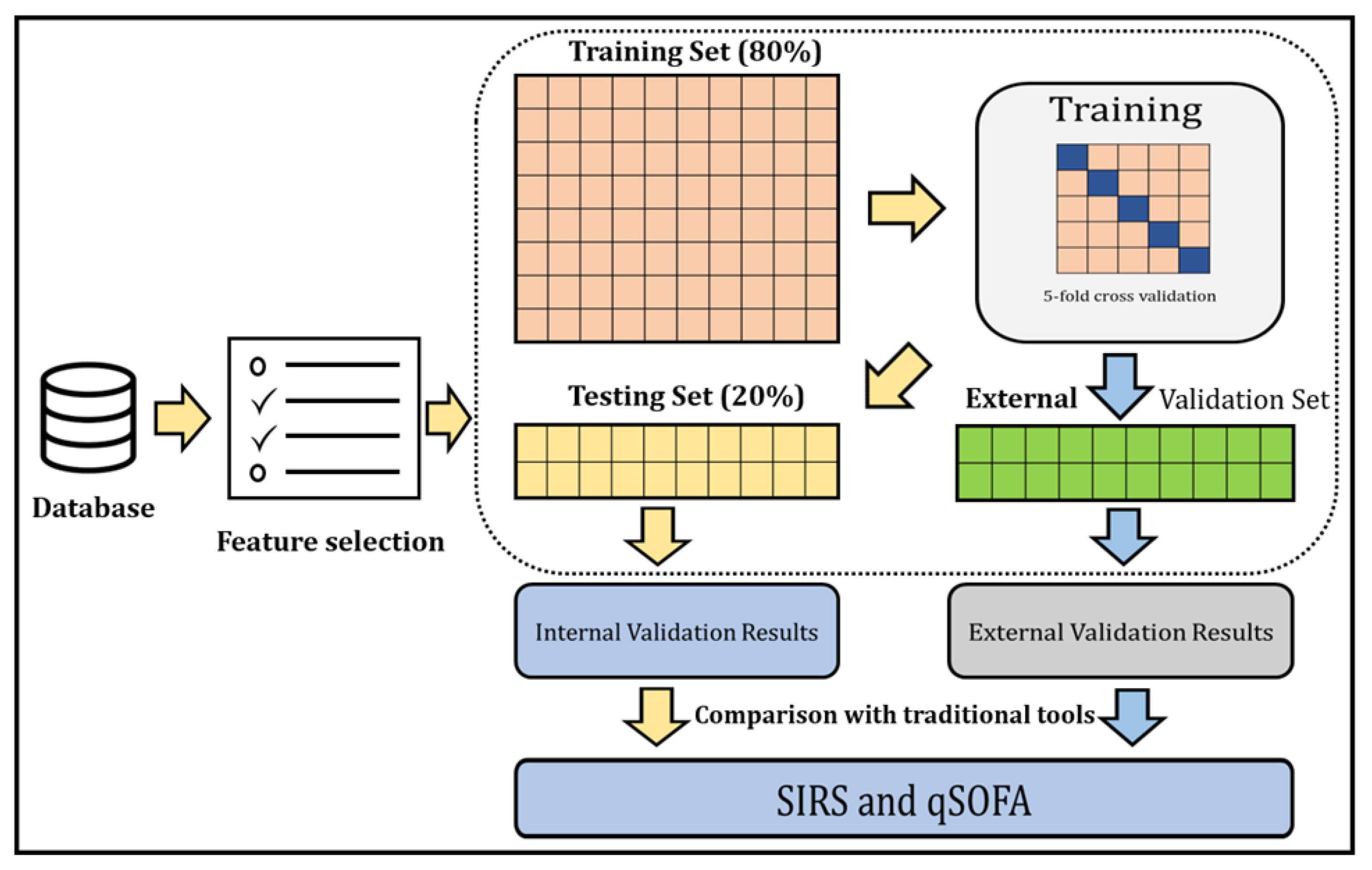 Database

Feature selection

Training Set (80%)

Training

5-fold cross validation

Testing Set (20%)

External Validation Set

Internal Validation Results

External Validation Results

Comparison with traditional tools

SIRS and qSOFA